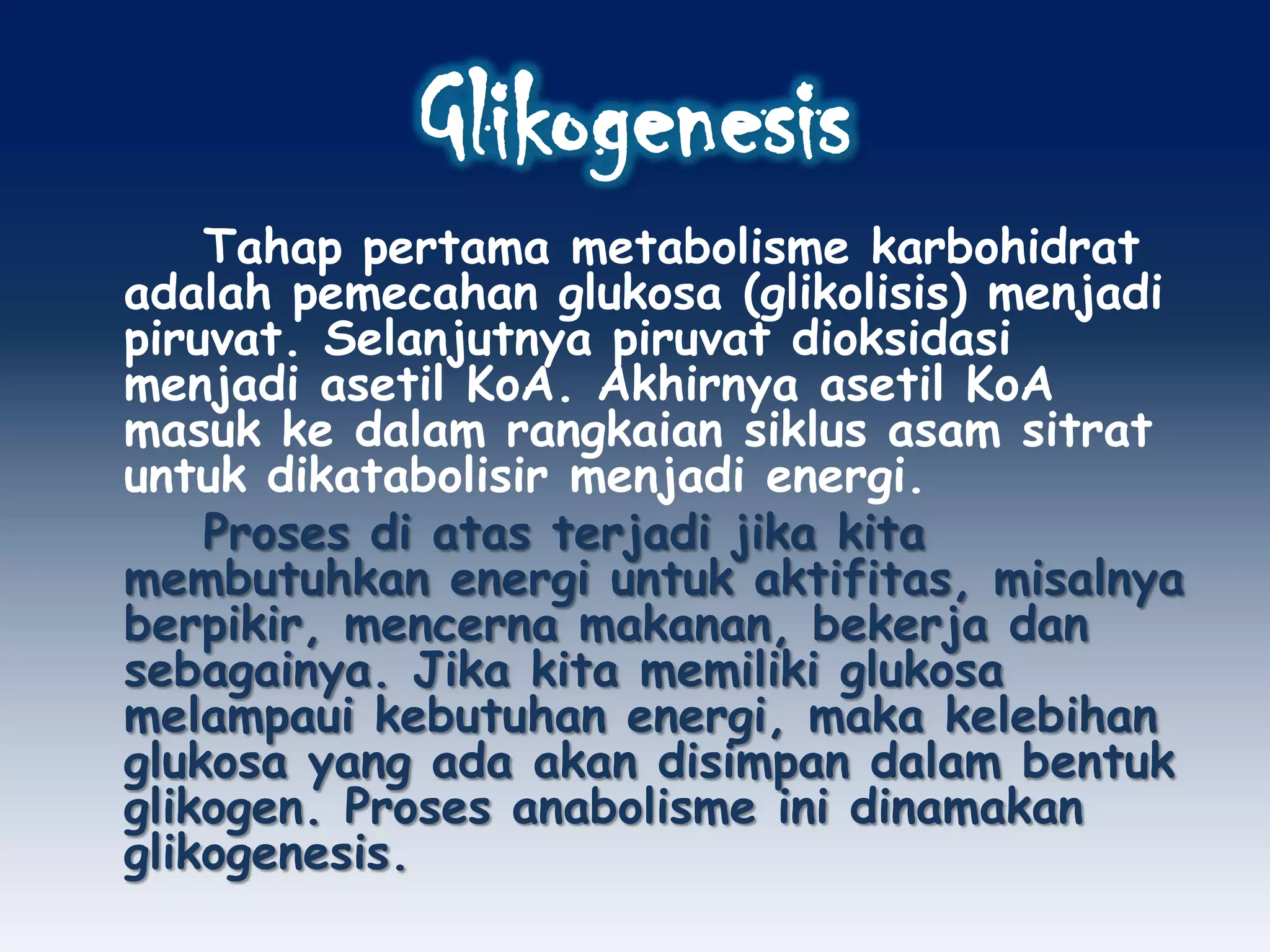 Glikogenesis

Tahap pertama metabolisme karbohidrat adalah pemecahan glukosa (glikolisis) menjadi piruvat. Selanjutnya piruvat dioksidasi menjadi asetil KoA. Akhirnya asetil KoA masuk ke dalam rangkaian siklus asam sitrat untuk dikatabolisir menjadi energi.

Proses di atas terjadi jika kita membutuhkan energi untuk aktifitas, misalnya berpikir, mencerna makanan, bekerja dan sebagainya. Jika kita memiliki glukosa melampaui kebutuhan energi, maka kelebihan glukosa yang ada akan disimpan dalam bentuk glikogen. Proses anabolisme ini dinamakan glikogenesis.